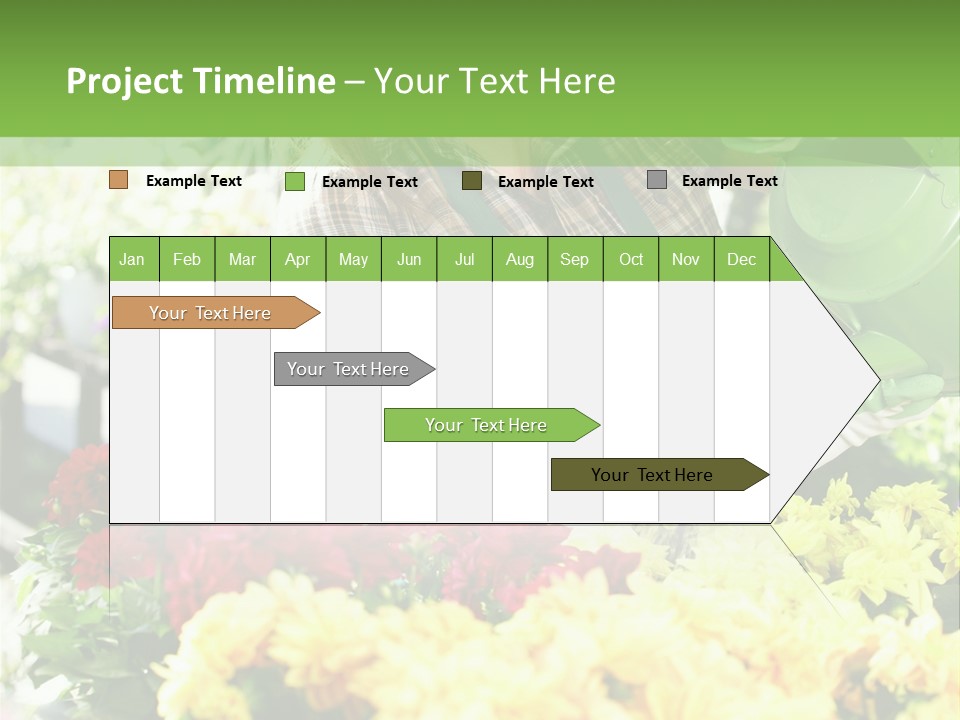 Project Timeline – Your Text Here

Example Text
Example Text
Example Text
Example Text

| Jan | Feb | Mar | Apr | May | Jun | Jul | Aug | Sep | Oct | Nov | Dec |
|---|---|---|---|---|---|---|---|---|---|---|---|

Your Text Here
Your Text Here
Your Text Here
Your Text Here